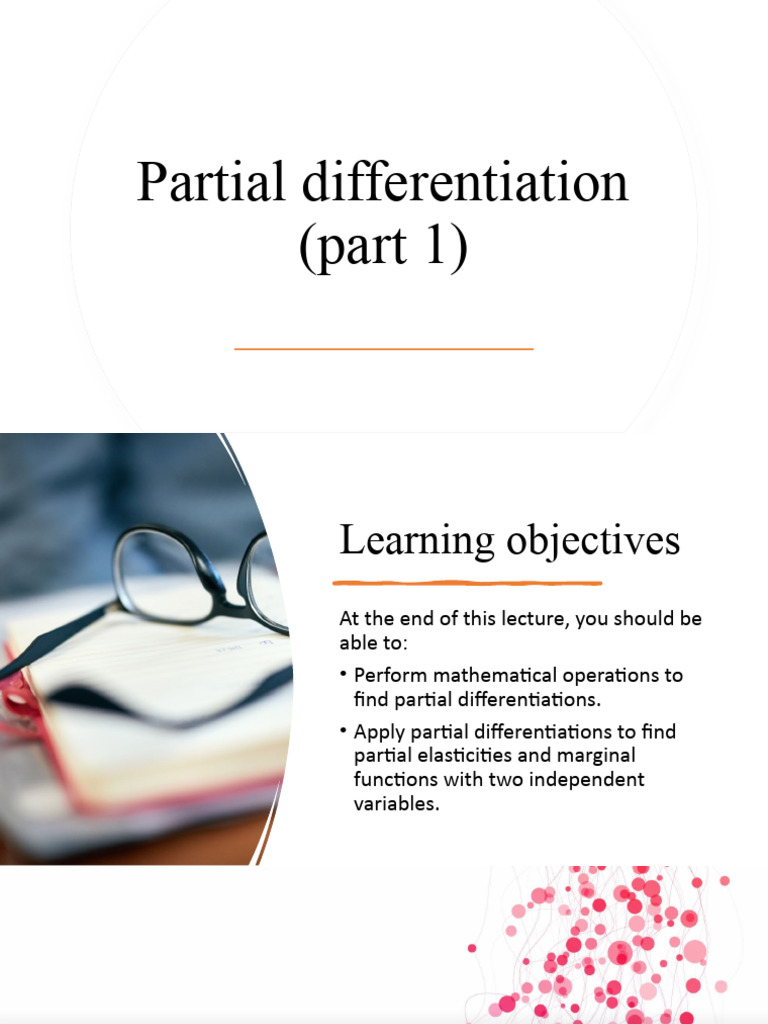 Partial differentiation (part 1)

Learning objectives

At the end of this lecture, you should be able to:

• Perform mathematical operations to find partial differentiations.

• Apply partial differentiations to find partial elasticities and marginal functions with two independent variables.